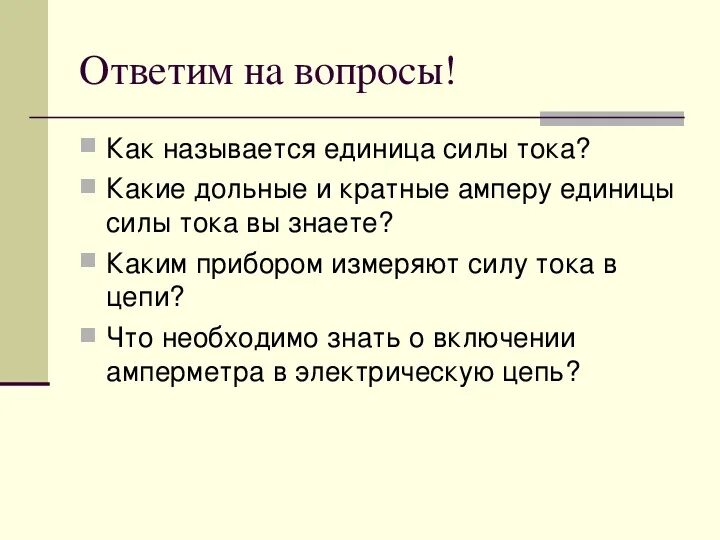 Ответим на вопросы!

Как называется единица силы тока?

Какие дольные и кратные амперу единицы силы тока вы знаете?

Каким прибором измеряют силу тока в цепи?

Что необходимо знать о включении амперметра в электрическую цепь?